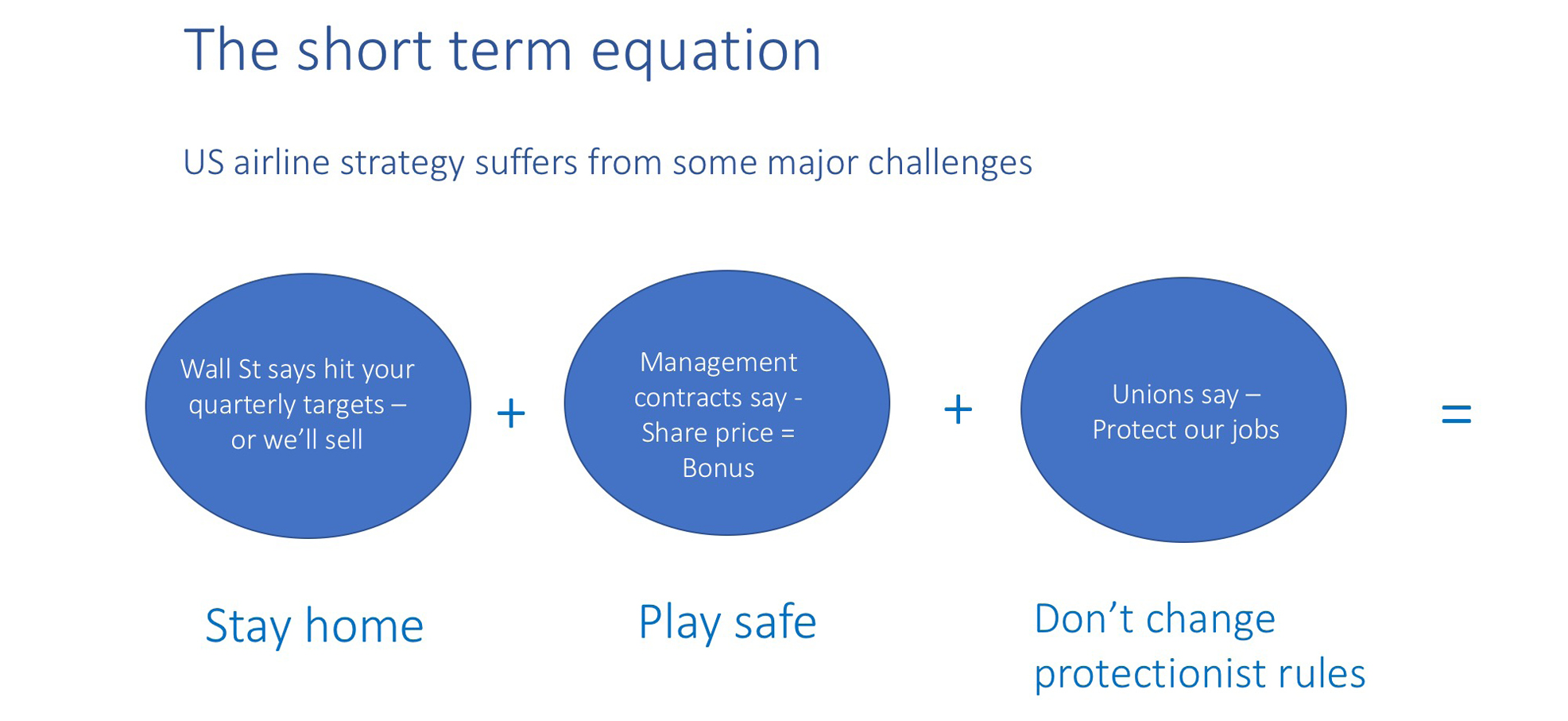 The short term equation

US airline strategy suffers from some major challenges

Wall St says hit your quarterly targets – or we'll sell

+

Management contracts say - Share price = Bonus

+

Unions say – Protect our jobs

=

Stay home

Play safe

Don't change protectionist rules